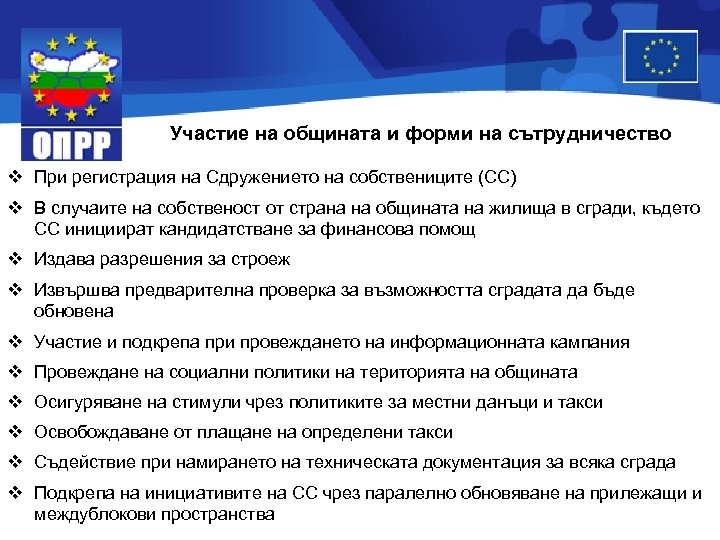 ОПРР

Участие на общината и форми на сътрудничество

❖ При регистрация на Сдружението на собствениците (СС)

❖ В случаите на собственост от страна на общината на жилища в сгради, където СС инициират кандидатстване за финансова помощ

❖ Издава разрешения за строеж

❖ Извършва предварителна проверка за възможността сградата да бъде обновена

❖ Участие и подкрепа при провеждането на информационната кампания

❖ Провеждане на социални политики на територията на общината

❖ Осигуряване на стимули чрез политиките за местни данъци и такси

❖ Освобождаване от плащане на определени такси

❖ Съдействие при намирането на техническата документация за всяка сграда

❖ Подкрепа на инициативите на СС чрез паралелно обновяване на прилежащи и междублокови пространства